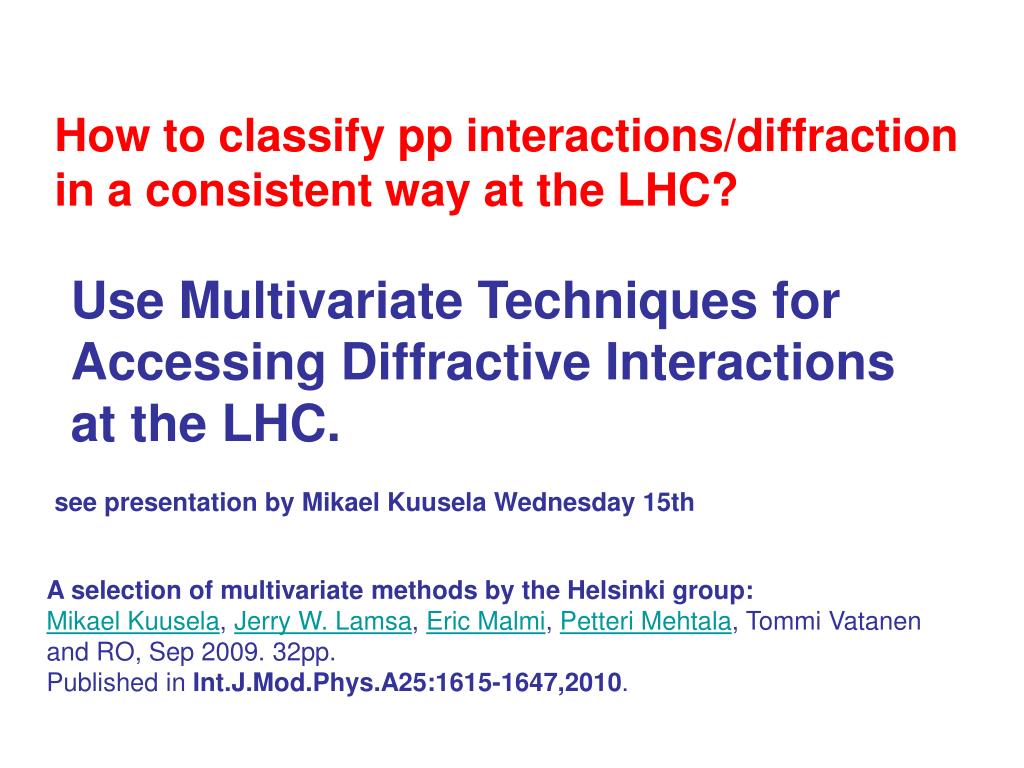 How to classify pp interactions/diffraction in a consistent way at the LHC?

Use Multivariate Techniques for Accessing Diffractive Interactions at the LHC.

see presentation by Mikael Kuusela Wednesday 15th

A selection of multivariate methods by the Helsinki group:
Mikael Kuusela, Jerry W. Lamsa, Eric Malmi, Petteri Mehtala, Tommi Vatanen and RO, Sep 2009. 32pp.
Published in Int.J.Mod.Phys.A25:1615-1647,2010.